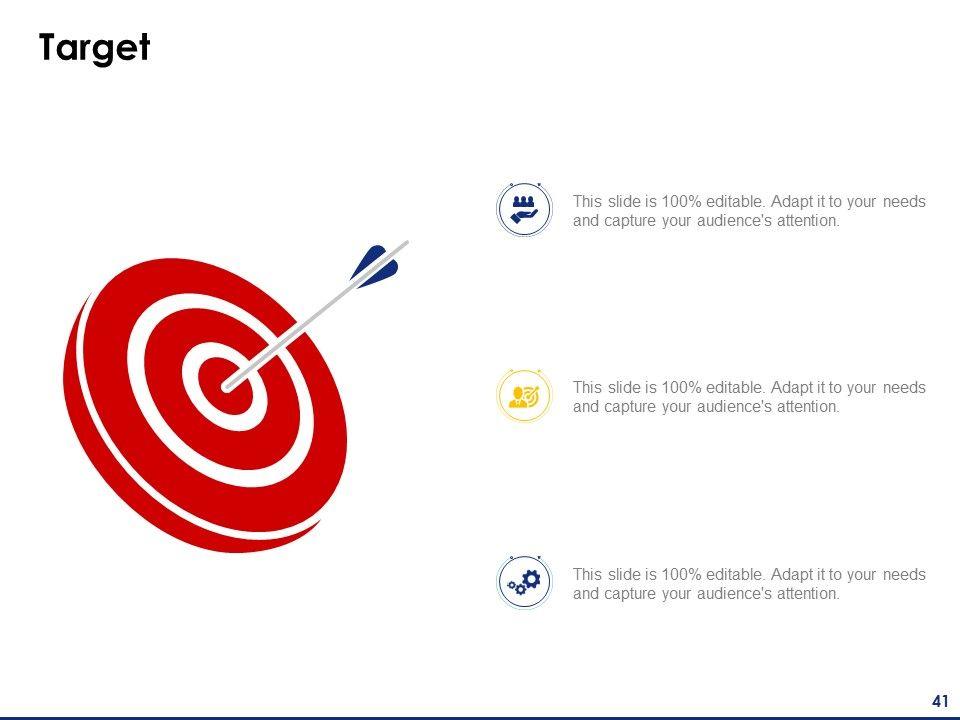 Target

This slide is 100% editable. Adapt it to your needs and capture your audience's attention.

This slide is 100% editable. Adapt it to your needs and capture your audience's attention.

This slide is 100% editable. Adapt it to your needs and capture your audience's attention.

41